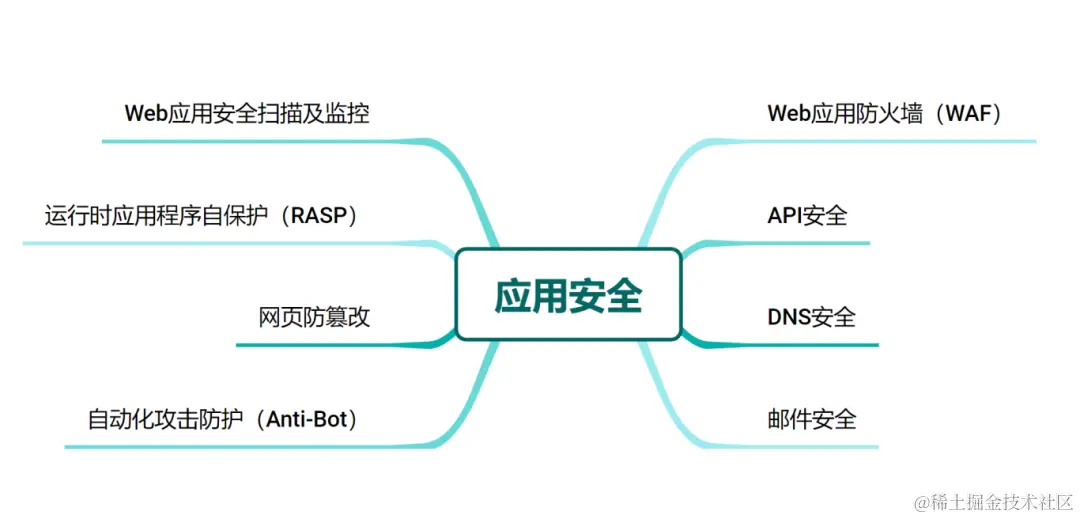 应用安全

Web应用安全扫描及监控

运行时应用程序自保护（RASP）

网页防篡改

自动化攻击防护（Anti-Bot）

Web应用防火墙（WAF）

API安全

DNS安全

邮件安全

@稀土掘金技术社区